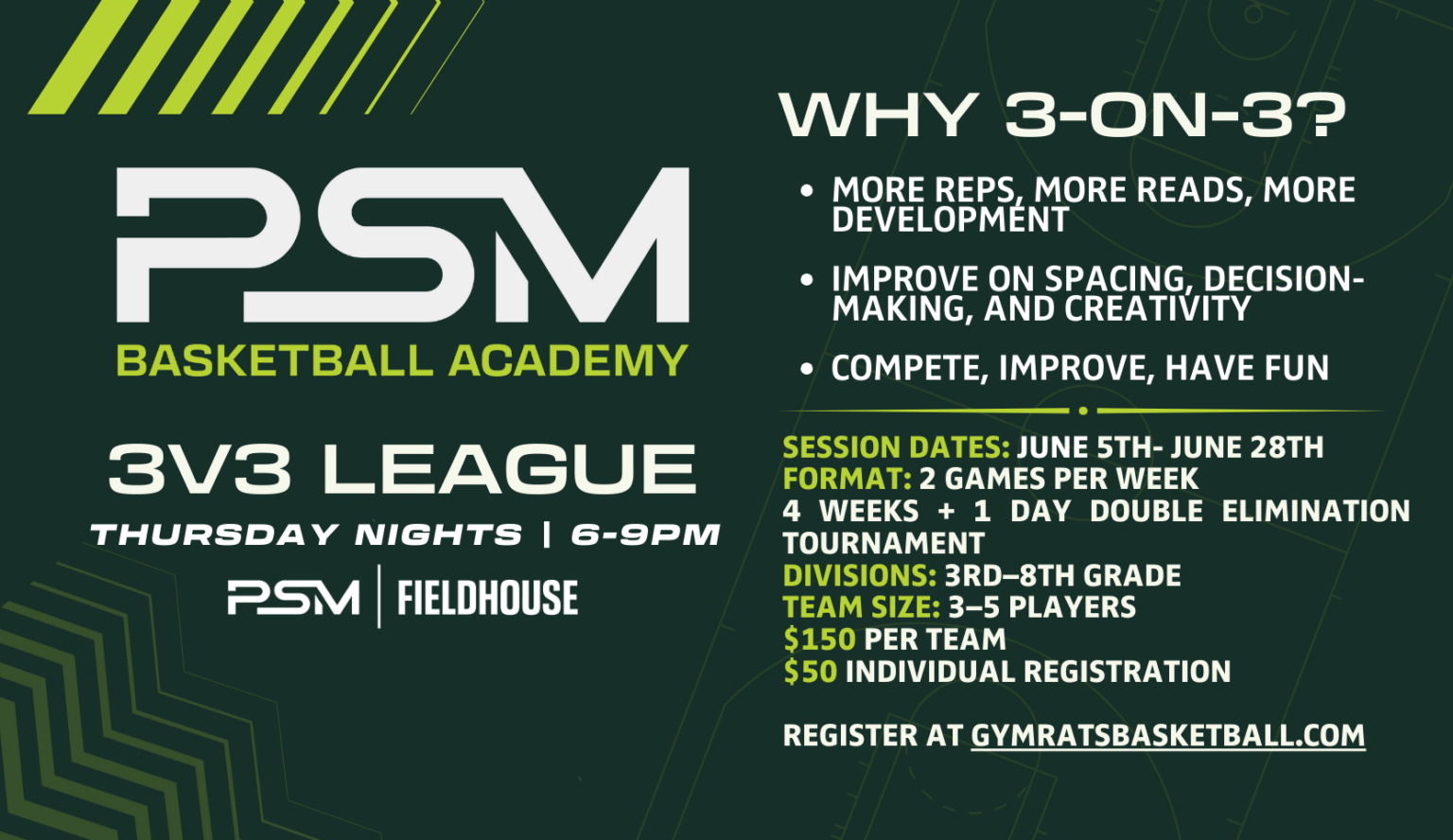 PSM
BASKETBALL ACADEMY

3V3 LEAGUE
THURSDAY NIGHTS | 6-9PM

PSM | FIELDHOUSE

WHY 3-ON-3?

• MORE REPS, MORE READS, MORE DEVELOPMENT
• IMPROVE ON SPACING, DECISION-MAKING, AND CREATIVITY
• COMPETE, IMPROVE, HAVE FUN

SESSION DATES: JUNE 5TH- JUNE 28TH
FORMAT: 2 GAMES PER WEEK
4 WEEKS + 1 DAY DOUBLE ELIMINATION TOURNAMENT
DIVISIONS: 3RD–8TH GRADE
TEAM SIZE: 3–5 PLAYERS
$150 PER TEAM
$50 INDIVIDUAL REGISTRATION

REGISTER AT GYMRATSBASKETBALL.COM